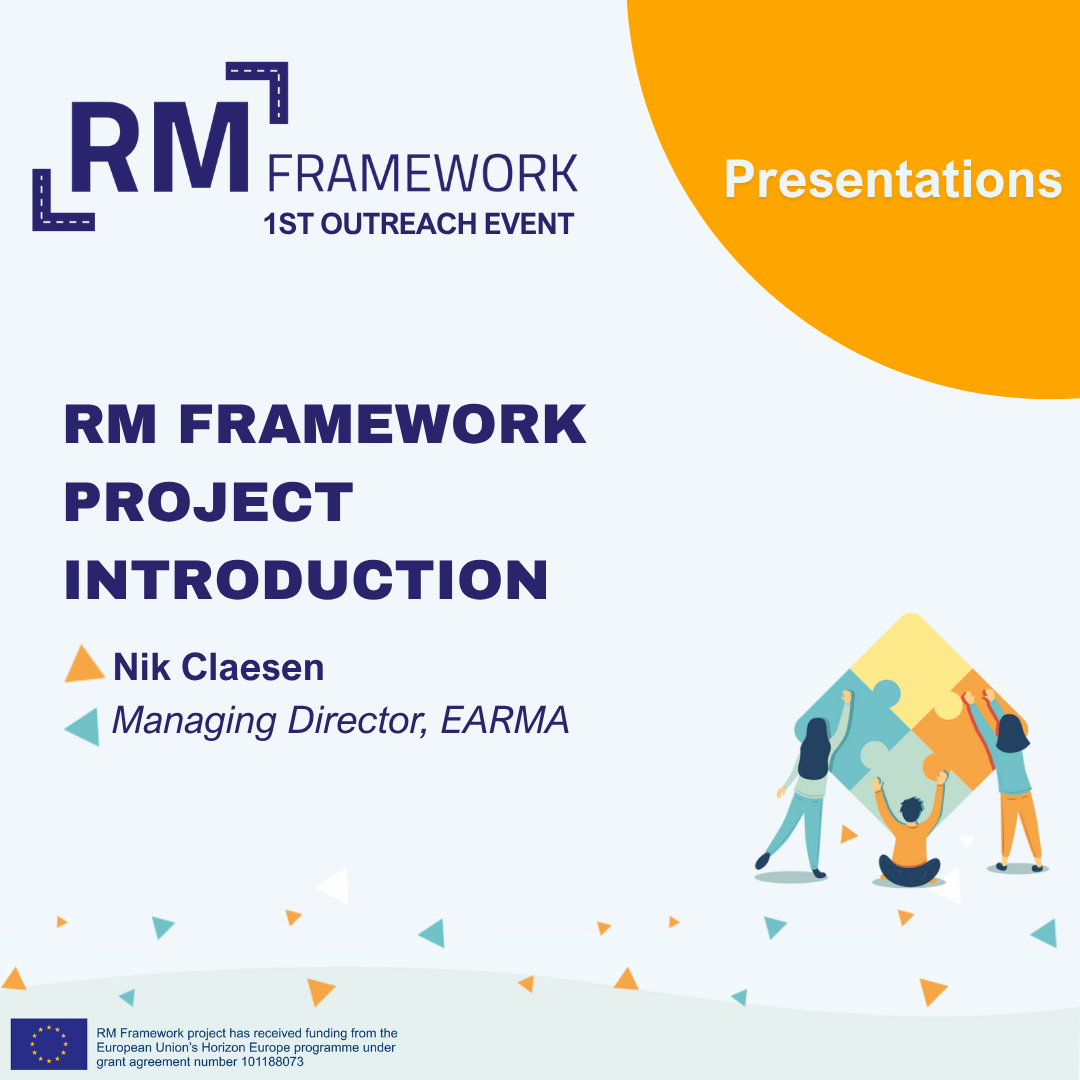 RM FRAMEWORK
1ST OUTREACH EVENT

Presentations

RM FRAMEWORK PROJECT INTRODUCTION

Nik Claesen

Managing Director, EARMA

RM Framework project has received funding from the European Union's Horizon Europe programme under grant agreement number 101188073